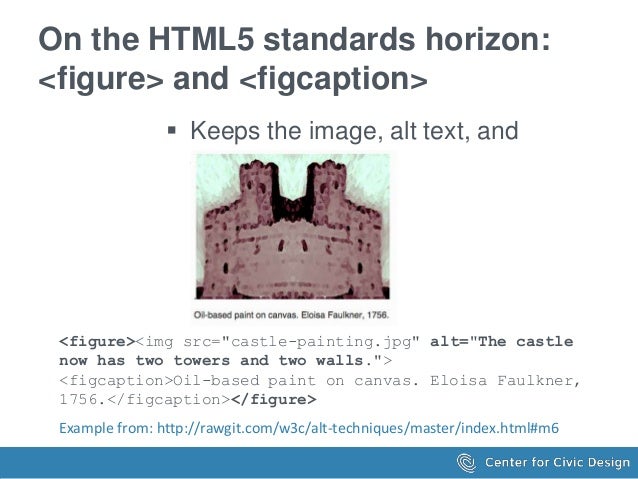 On the HTML5 standards horizon: <figure> and <figcaption>

▪ Keeps the image, alt text, and

Oil-based paint on canvas. Eloisa Faulkner, 1756.

<figure><img src="castle-painting.jpg" alt="The castle now has two towers and two walls."> <figcaption>Oil-based paint on canvas. Eloisa Faulkner, 1756.</figcaption></figure>

Example from: http://rawgit.com/w3c/alt-techniques/master/index.html#m6

Center for Civic Design